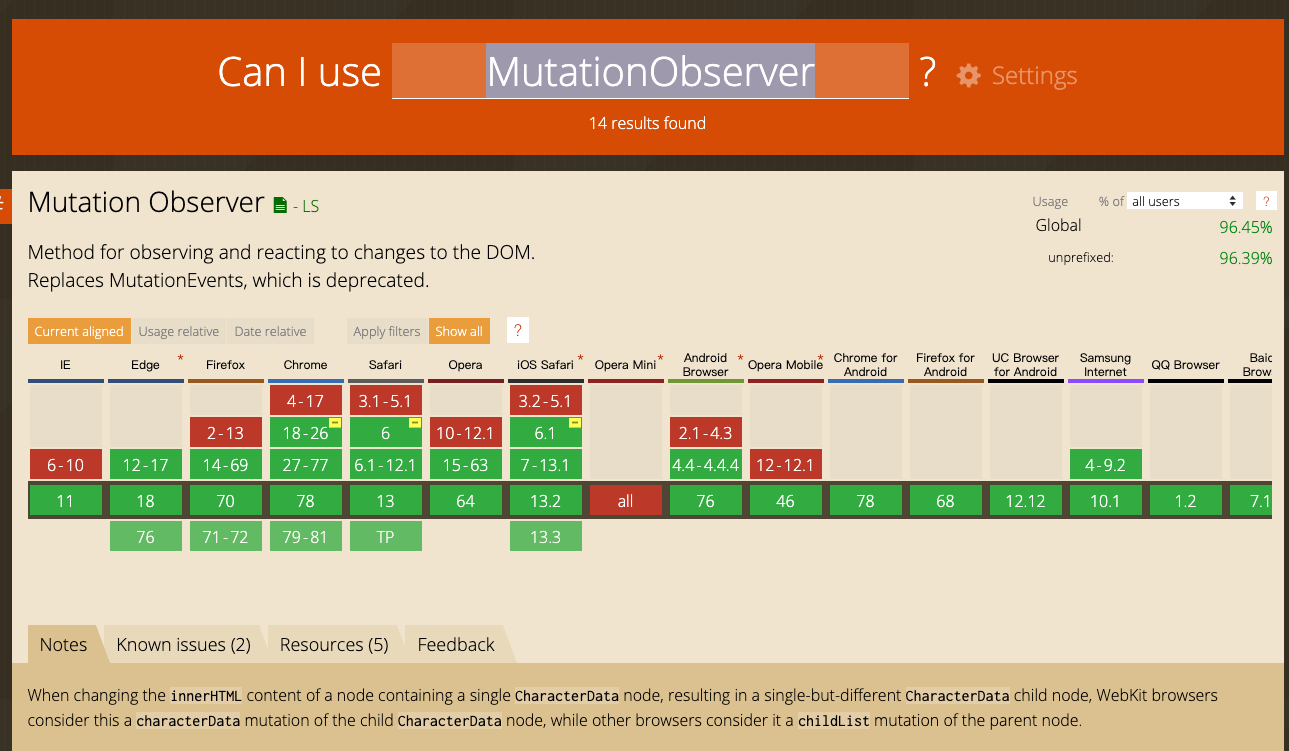 Can I use MutationObserver ? Settings

14 results found

Mutation Observer - LS

Usage % of all users ?
Global 96.45%
unprefixed: 96.39%

Method for observing and reacting to changes to the DOM. Replaces MutationEvents, which is deprecated.

Current aligned Usage relative Date relative Apply filters Show all ?

| IE | Edge * | Firefox | Chrome | Safari | Opera | iOS Safari * | Opera Mini * | Android Browser * | Opera Mobile * | Chrome for Android | Firefox for Android | UC Browser for Android | Samsung Internet | QQ Browser | Baid Brow |
|---|---|---|---|---|---|---|---|---|---|---|---|---|---|---|---|
| | | | 4-17 | 3.1-5.1 | | 3.2-5.1 | | | | | | | | | |
| | | 2-13 | 18-26 | 6 | 10-12.1 | 6.1 | | 2.1-4.3 | | | | | | | |
| 6-10 | 12-17 | 14-69 | 27-77 | 6.1-12.1 | 15-63 | 7-13.1 | | 4.4-4.4.4 | 12-12.1 | | | | 4-9.2 | | |
| 11 | 18 | 70 | 78 | 13 | 64 | 13.2 | all | 76 | 46 | 78 | 68 | 12.12 | 10.1 | 1.2 | 7.1 |
| | 76 | 71-72 | 79-81 | TP | | 13.3 | | | | | | | | | |

Notes Known issues (2) Resources (5) Feedback

When changing the innerHTML content of a node containing a single CharacterData node, resulting in a single-but-different CharacterData child node, WebKit browsers consider this a characterData mutation of the child CharacterData node, while other browsers consider it a childList mutation of the parent node.